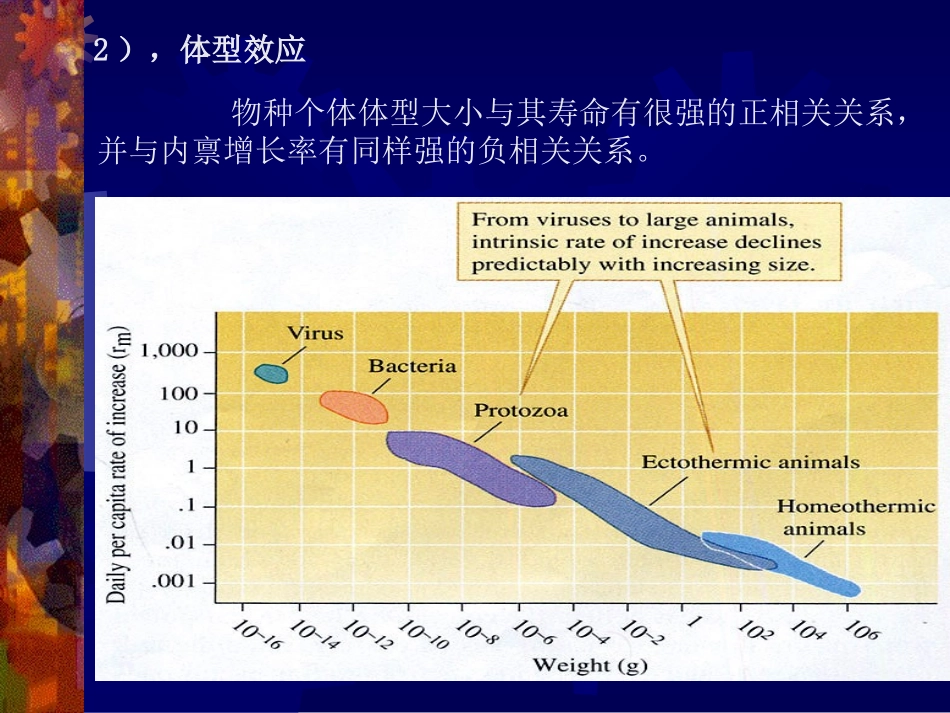 2），体型效应

物种个体体型大小与其寿命有很强的正相关关系，并与内禀增长率有同样强的负相关关系。

From viruses to large animals, intrinsic rate of increase declines predictably with increasing size.

Daily per capita rate of increase ($r_m$)

1,000
100
10
1
.1
.01
.001

Virus
Bacteria
Protozoa
Ectothermic animals
Homeothermic animals

$10^{-16}$ $10^{-14}$ $10^{-12}$ $10^{-10}$ $10^{-8}$ $10^{-6}$ $10^{-4}$ $10^{-2}$ 1 $10^{2}$ $10^{4}$ $10^{6}$

Weight (g)